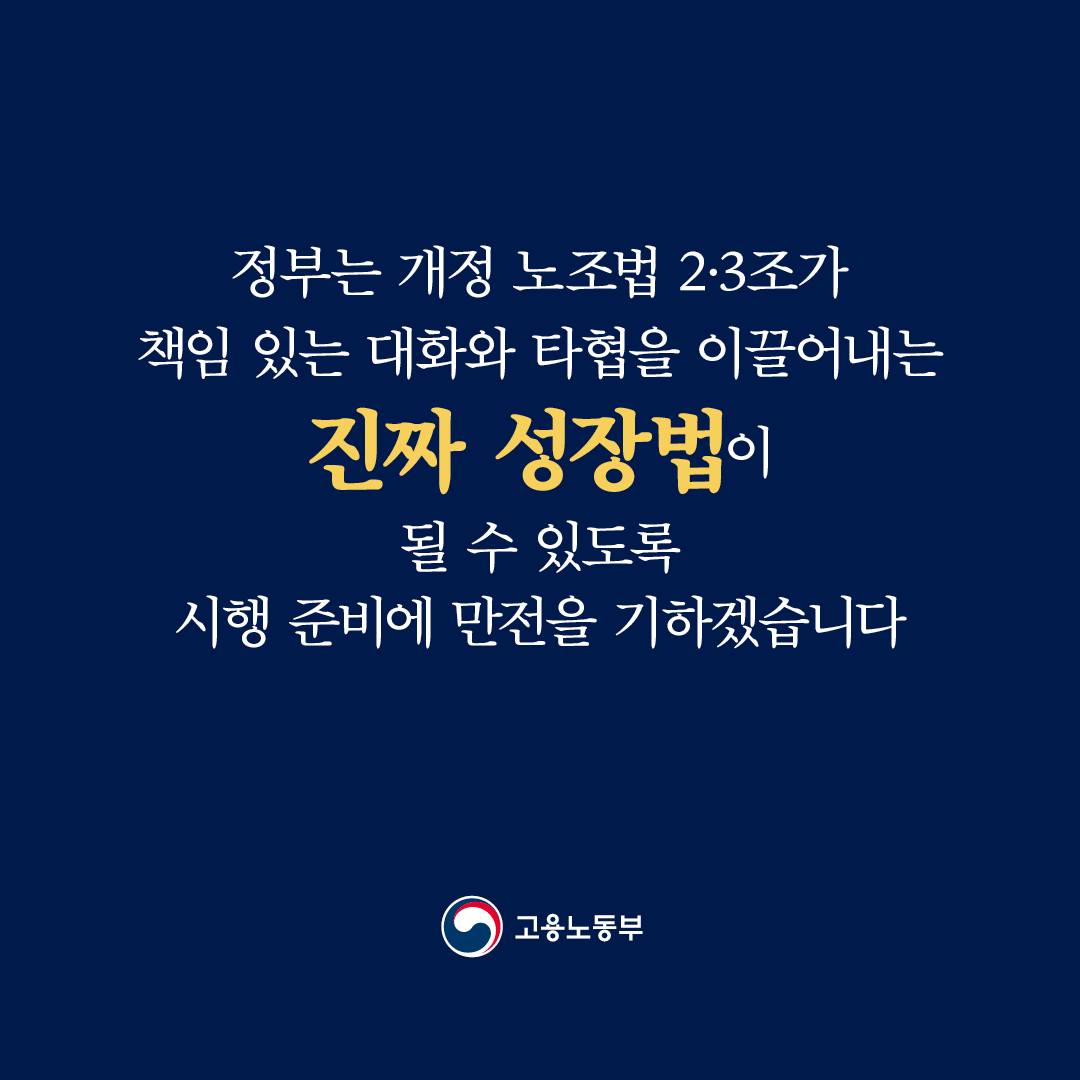 정부는 개정 노조법 2·3조가 책임 있는 대화와 타협을 이끌어내는

진짜 성장법이

될 수 있도록 시행 준비에 만전을 기하겠습니다

고용노동부